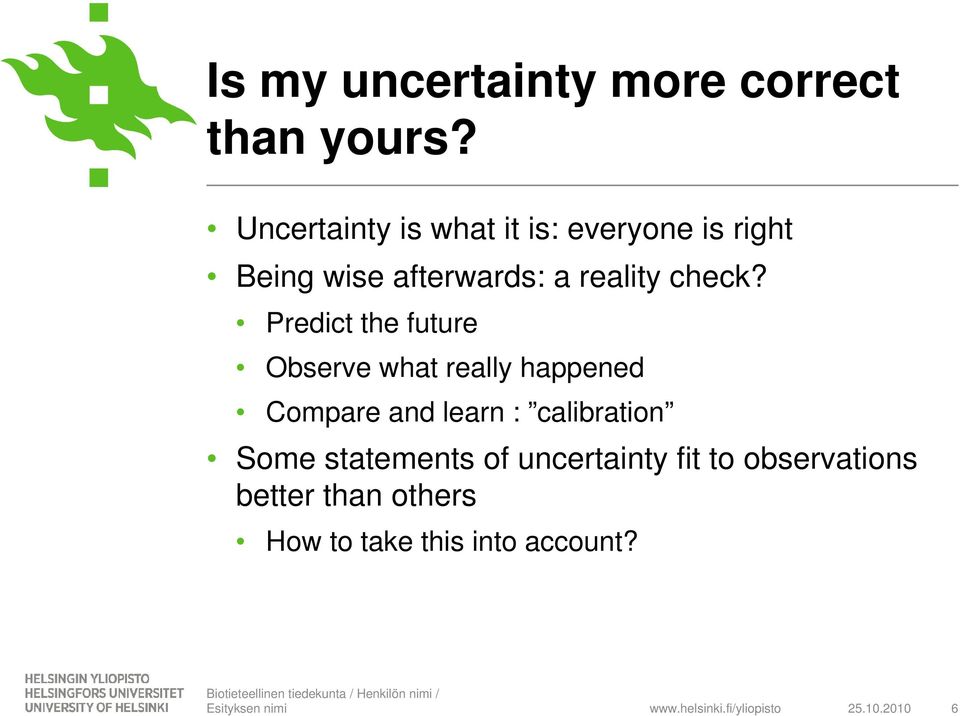 Is my uncertainty more correct than yours?

• Uncertainty is what it is: everyone is right
• Being wise afterwards: a reality check?
  • Predict the future
  • Observe what really happened
  • Compare and learn : ”calibration”
• Some statements of uncertainty fit to observations better than others
  • How to take this into account?

HELSINGIN YLIOPISTO
HELSINGFORS UNIVERSITET
UNIVERSITY OF HELSINKI

Biotieteellinen tiedekunta / Henkilön nimi / Esityksen nimi

www.helsinki.fi/yliopisto 25.10.2010 6